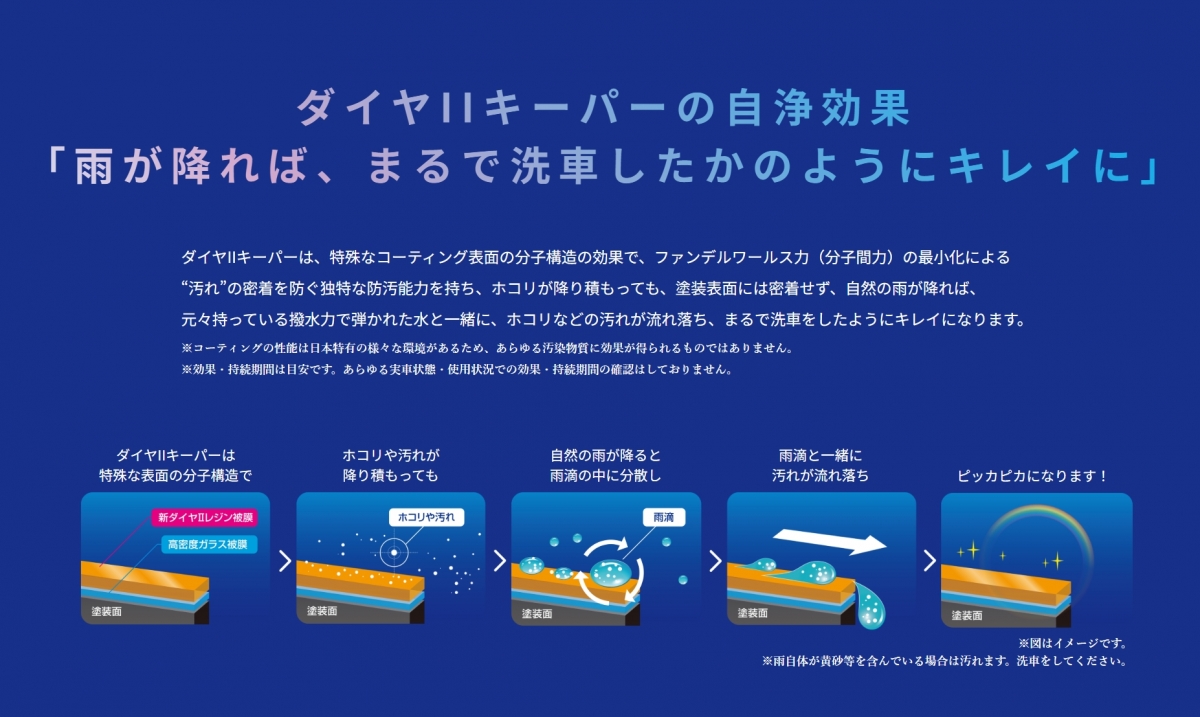 ダイヤIIキーパーの自浄効果
「雨が降れば、まるで洗車したかのようにキレイに」

ダイヤIIキーパーは、特殊なコーティング表面の分子構造の効果で、ファンデルワールス力（分子間力）の最小化による“汚れ”の密着を防ぐ独特な防汚能力を持ち、ホコリが降り積もっても、塗装表面には密着せず、自然の雨が降れば、元々持っている撥水力で弾かれた水と一緒に、ホコリなどの汚れが流れ落ち、まるで洗車をしたようにキレイになります。
※コーティングの性能は日本特有の様々な環境があるため、あらゆる汚染物質に効果が得られるものではありません。
※効果・持続期間は目安です。あらゆる実車状態・使用状況での効果・持続期間の確認はしておりません。

ダイヤIIキーパーは特殊な表面の分子構造で
新ダイヤIIレジン被膜
高密度ガラス被膜
塗装面

ホコリや汚れが降り積もっても
ホコリや汚れ
塗装面

自然の雨が降ると雨滴の中に分散し
雨滴
塗装面

雨滴と一緒に汚れが流れ落ち
塗装面

ピッカピカになります！
塗装面

※図はイメージです。
※雨自体が黄砂等を含んでいる場合は汚れます。洗車をしてください。